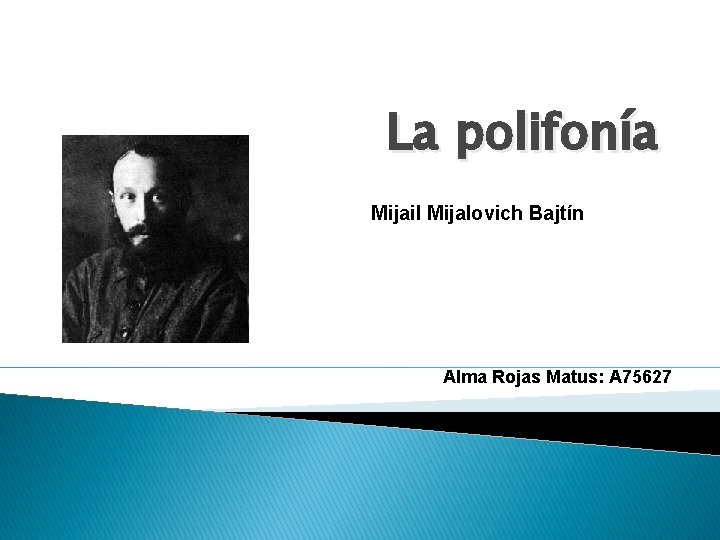 La polifonía

Mijail Mijalovich Bajtín

Alma Rojas Matus: A75627